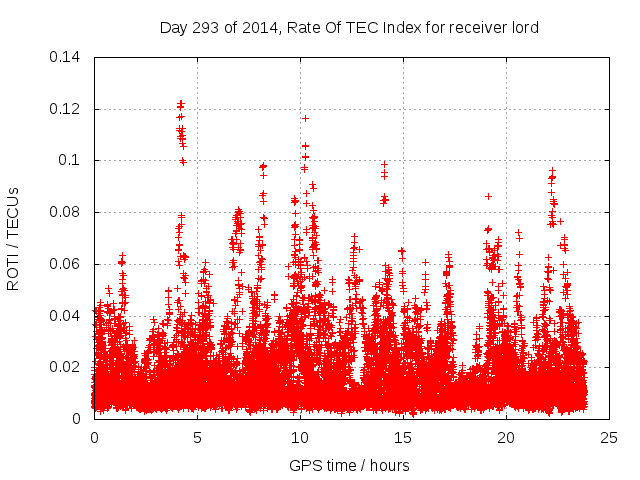 Day 293 of 2014, Rate Of TEC Index for receiver lord

ROTI / TECUs

0.14
0.12
0.1
0.08
0.06
0.04
0.02
0

0
5
10
15
20
25

GPS time / hours